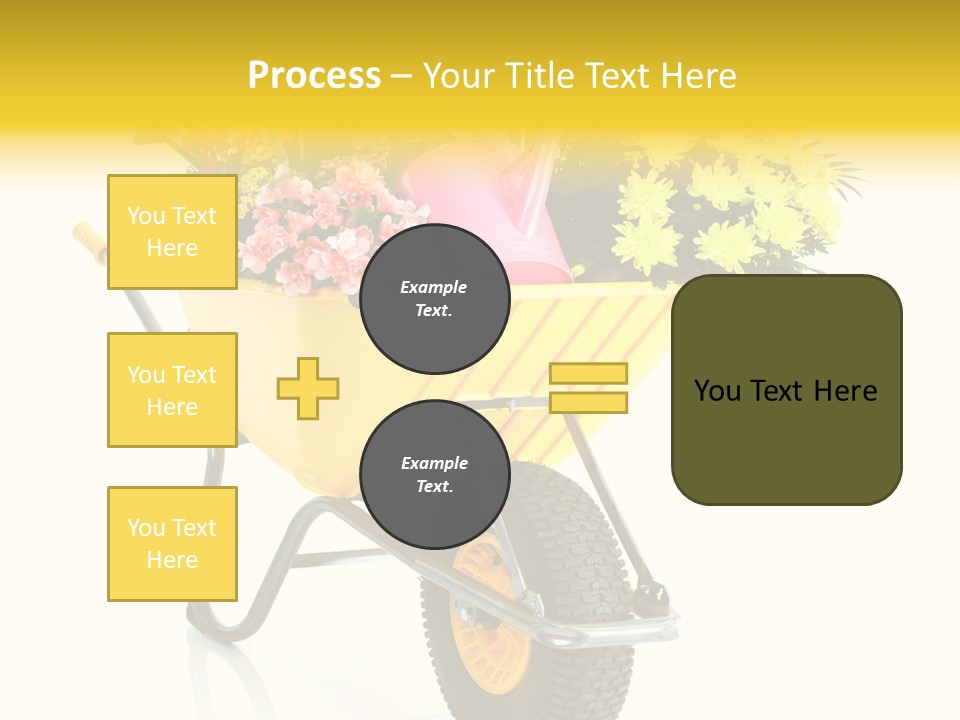 Process – Your Title Text Here

You Text Here

You Text Here

You Text Here

Example Text.

Example Text.

You Text Here